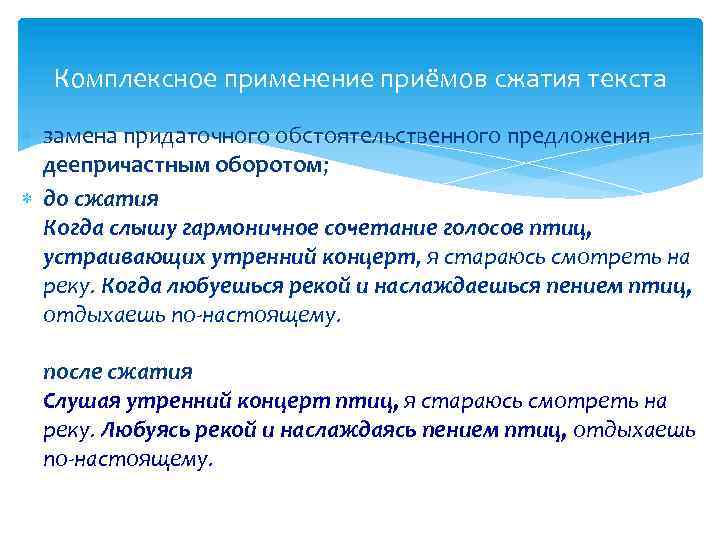 Комплексное применение приёмов сжатия текста

замена придаточного обстоятельственного предложения деепричастным оборотом;

до сжатия
Когда слышу гармоничное сочетание голосов птиц, устраивающих утренний концерт, я стараюсь смотреть на реку. Когда любуешься рекой и наслаждаешься пением птиц, отдыхаешь по-настоящему.

после сжатия
Слушая утренний концерт птиц, я стараюсь смотреть на реку. Любуясь рекой и наслаждаясь пением птиц, отдыхаешь по-настоящему.